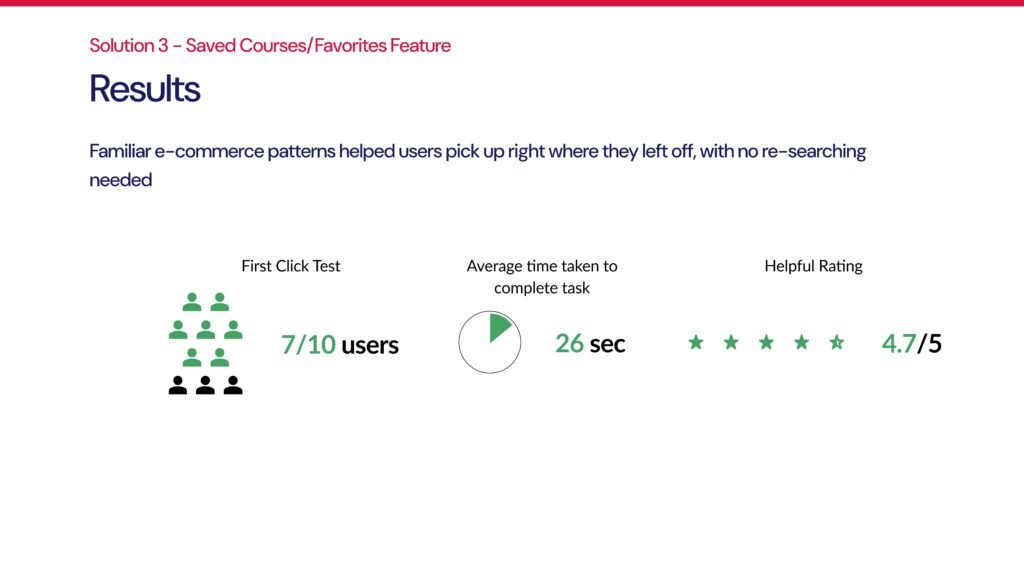 Solution 3 - Saved Courses/Favorites Feature

Results

Familiar e-commerce patterns helped users pick up right where they left off, with no re-searching needed

First Click Test

7/10 users

Average time taken to complete task

26 sec

Helpful Rating

4.7/5